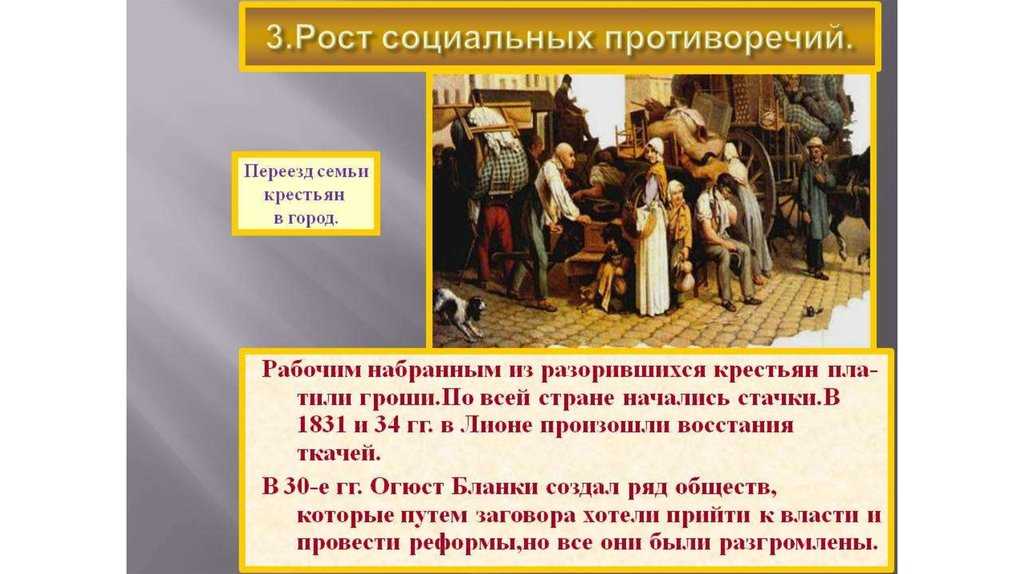 3.Рост социальных противоречий.

Переезд семьи крестьян в город.

Рабочим набранным из разорившихся крестьян платили гроши.По всей стране начались стачки.В 1831 и 34 гг. в Лионе произошли восстания ткачей.

В 30-е гг. Огюст Бланки создал ряд обществ, которые путем заговора хотели прийти к власти и провести реформы,но все они были разгромлены.